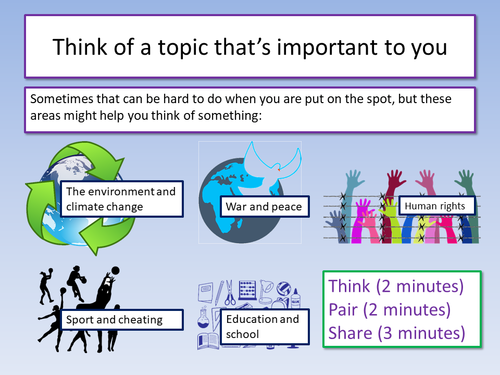 Think of a topic that's important to you

Sometimes that can be hard to do when you are put on the spot, but these areas might help you think of something:

The environment and climate change

War and peace

Human rights

Sport and cheating

Education and school

Think (2 minutes)
Pair (2 minutes)
Share (3 minutes)